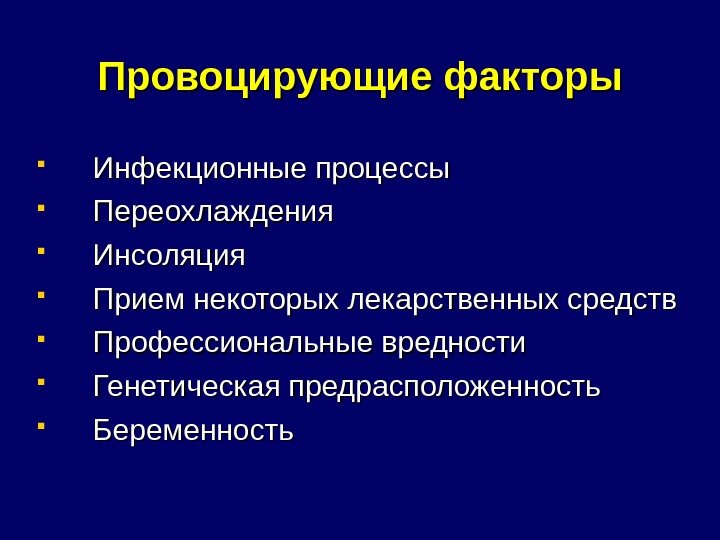 Провоцирующие факторы

- Инфекционные процессы
- Переохлаждения
- Инсоляция
- Прием некоторых лекарственных средств
- Профессиональные вредности
- Генетическая предрасположенность
- Беременность